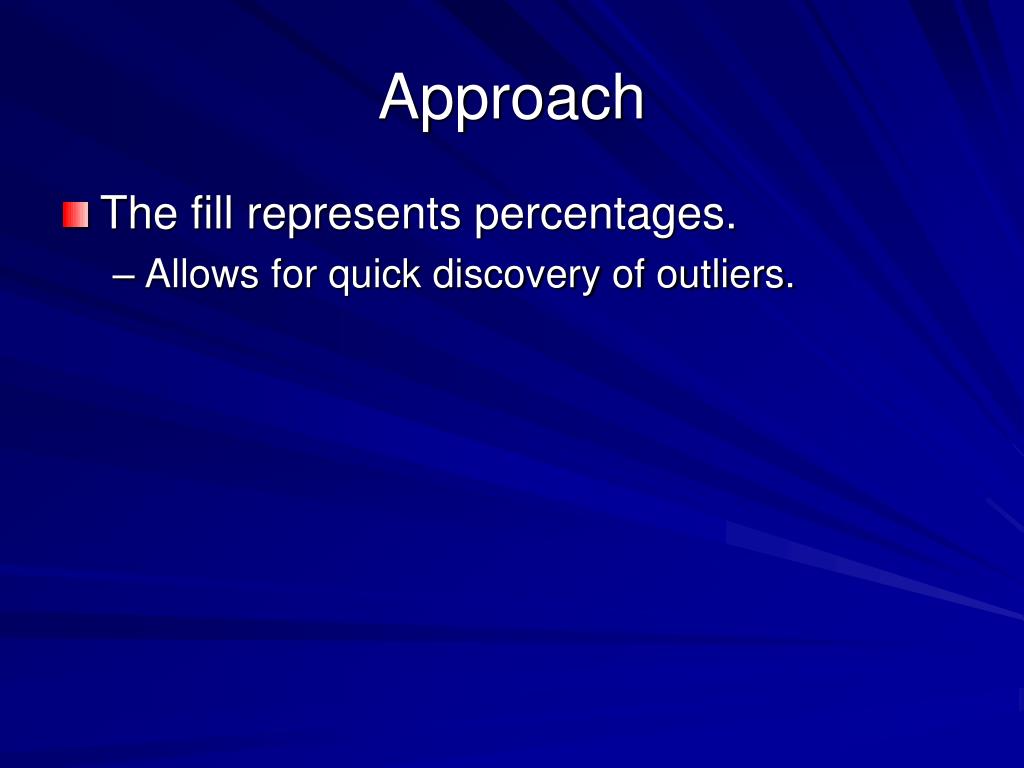 Approach

The fill represents percentages.

– Allows for quick discovery of outliers.